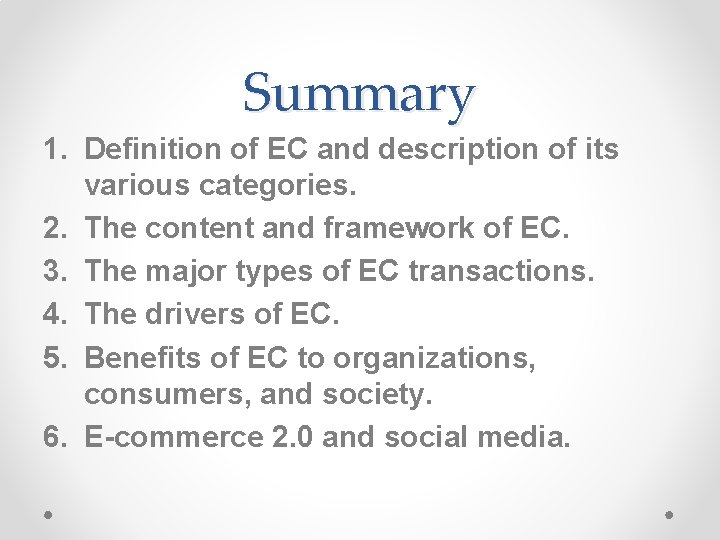 Summary

1. Definition of EC and description of its various categories.
2. The content and framework of EC.
3. The major types of EC transactions.
4. The drivers of EC.
5. Benefits of EC to organizations, consumers, and society.
6. E-commerce 2.0 and social media.